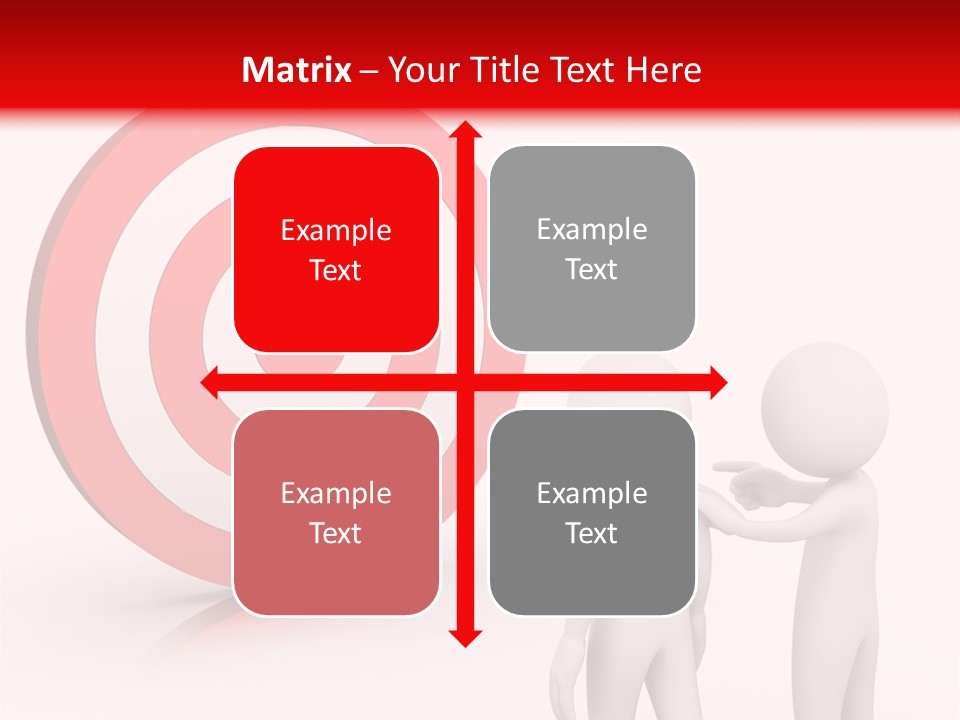 Matrix – Your Title Text Here

Example Text

Example Text

Example Text

Example Text